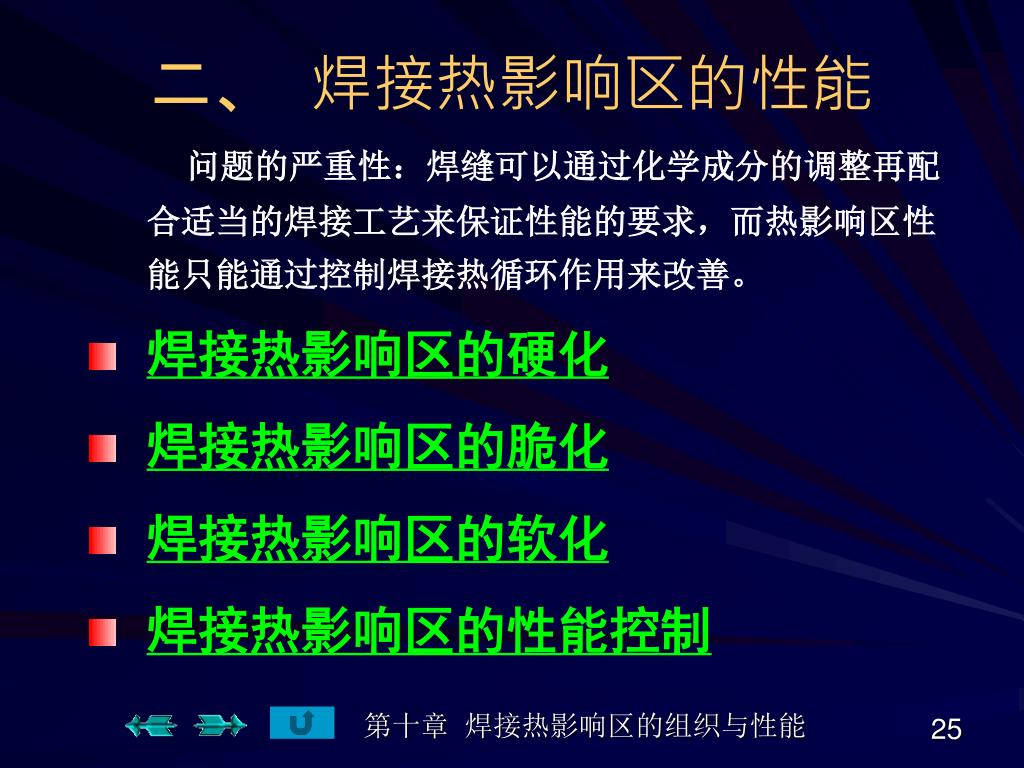 二、 焊接热影响区的性能

问题的严重性：焊缝可以通过化学成分的调整再配合适当的焊接工艺来保证性能的要求，而热影响区性能只能通过控制焊接热循环作用来改善。

焊接热影响区的硬化

焊接热影响区的脆化

焊接热影响区的软化

焊接热影响区的性能控制

第十章 焊接热影响区的组织与性能

25